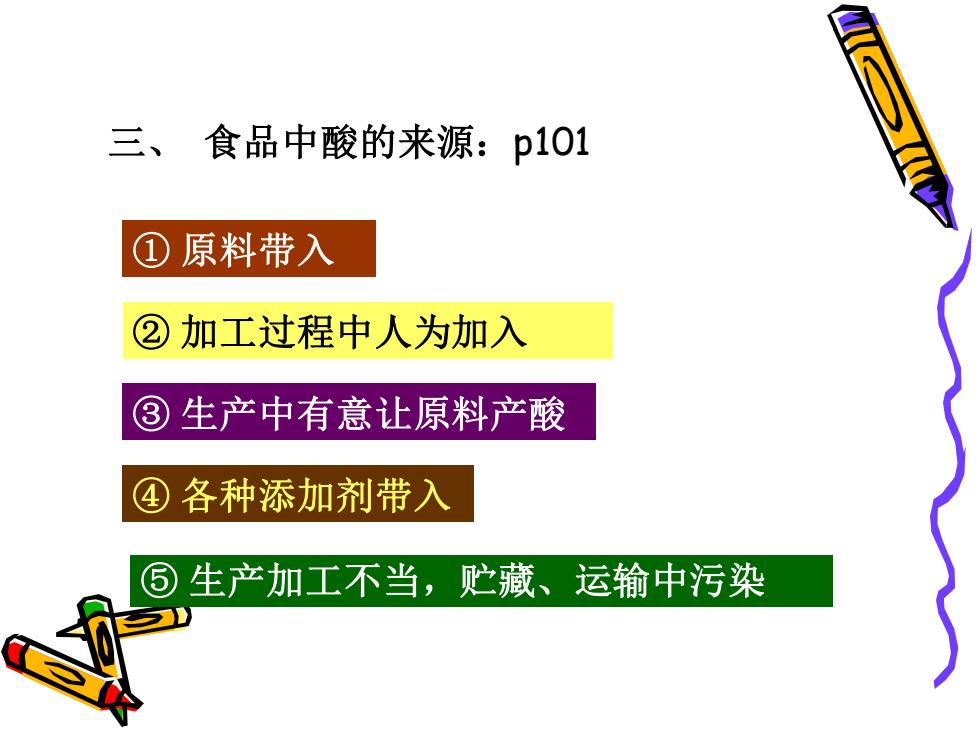 三、 食品中酸的来源：p101

① 原料带入

② 加工过程中人为加入

③ 生产中有意让原料产酸

④ 各种添加剂带入

⑤ 生产加工不当，贮藏、运输中污染